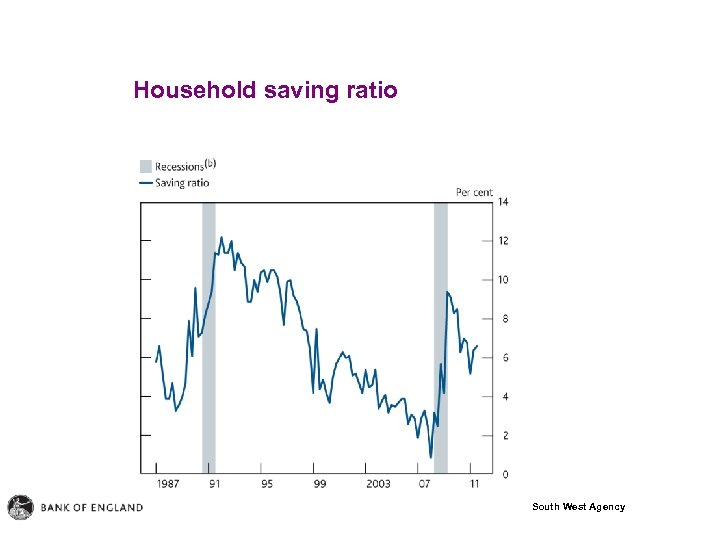 Household saving ratio

Recessions$^{(b)}$
Saving ratio

Per cent
14
12
10
8
6
4
2
0

1987
91
95
99
2003
07
11

BANK OF ENGLAND

South West Agency